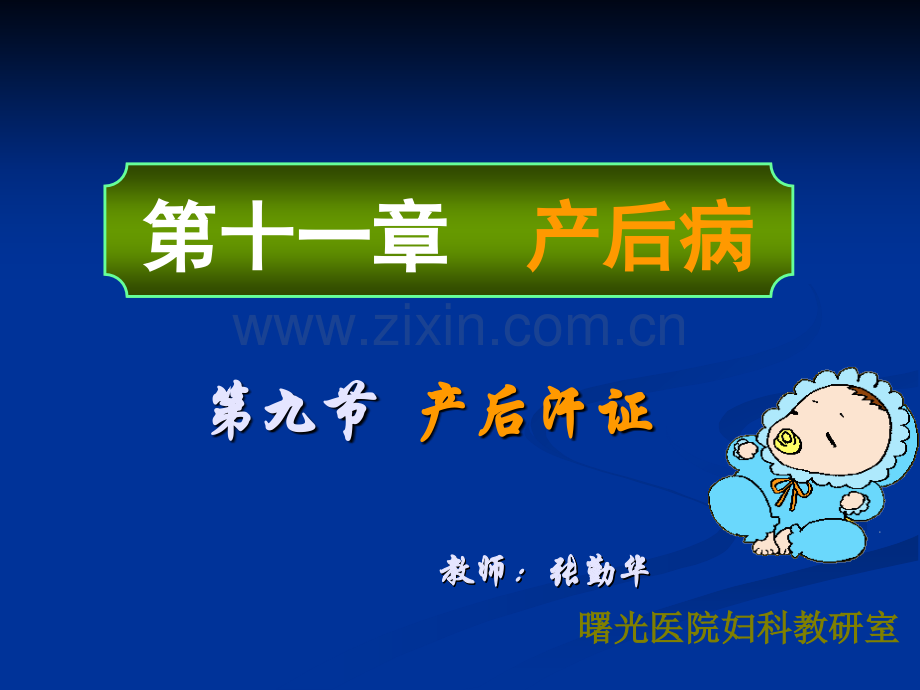 第十一章　产后病

www.zixin.com.cn

第九节　产后汗证

教师：张勤华

曙光医院妇科教研室